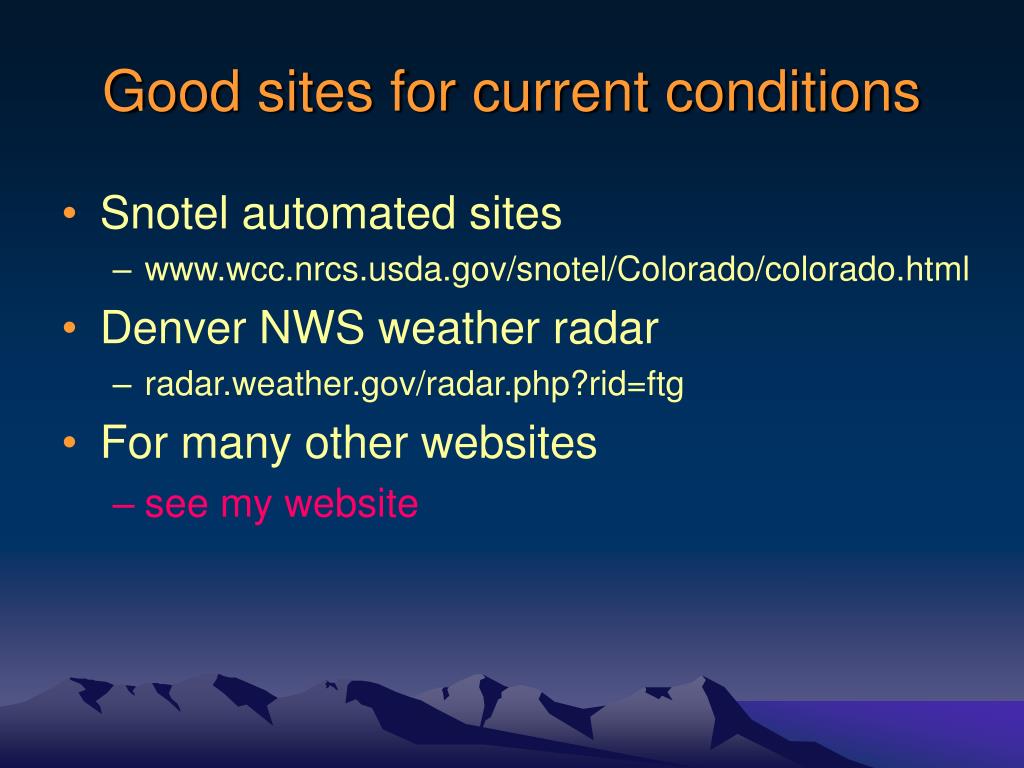 Good sites for current conditions

• Snotel automated sites
  – www.wcc.nrcs.usda.gov/snotel/Colorado/colorado.html
• Denver NWS weather radar
  – radar.weather.gov/radar.php?rid=ftg
• For many other websites
  – see my website